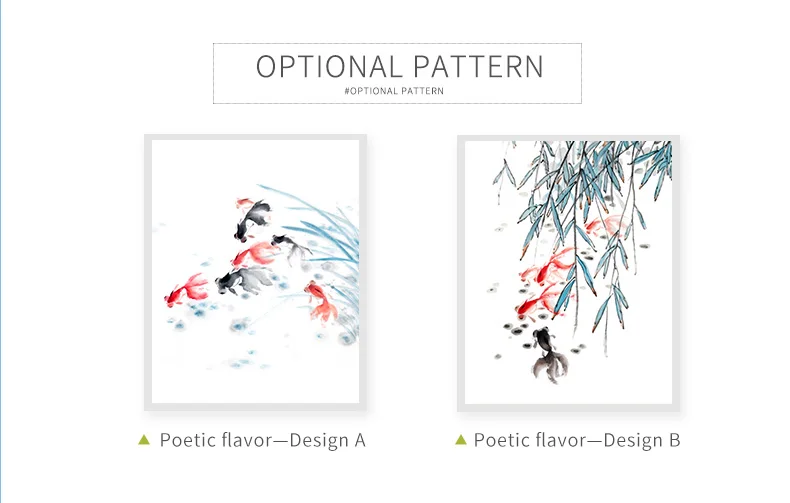 OPTIONAL PATTERN
#OPTIONAL PATTERN

▲ Poetic flavor—Design A

▲ Poetic flavor—Design B